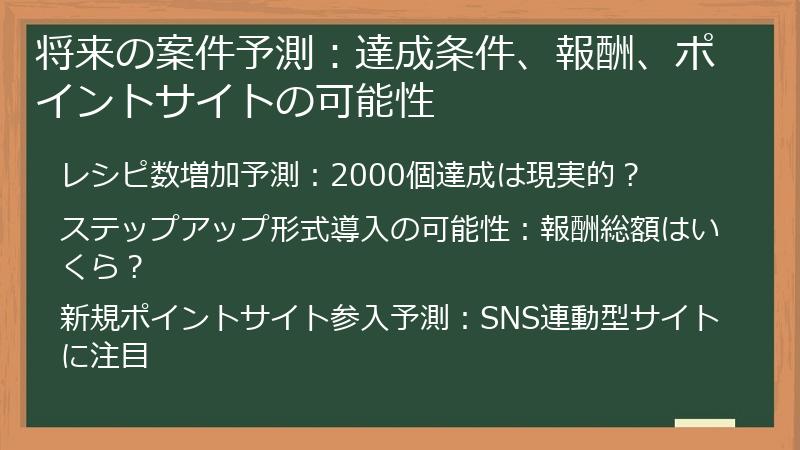 将来の案件予測：達成条件、報酬、ポイントサイトの可能性

レシピ数増加予測：2000個達成は現実的？

ステップアップ形式導入の可能性：報酬総額はいくら？

新規ポイントサイト参入予測：SNS連動型サイトに注目